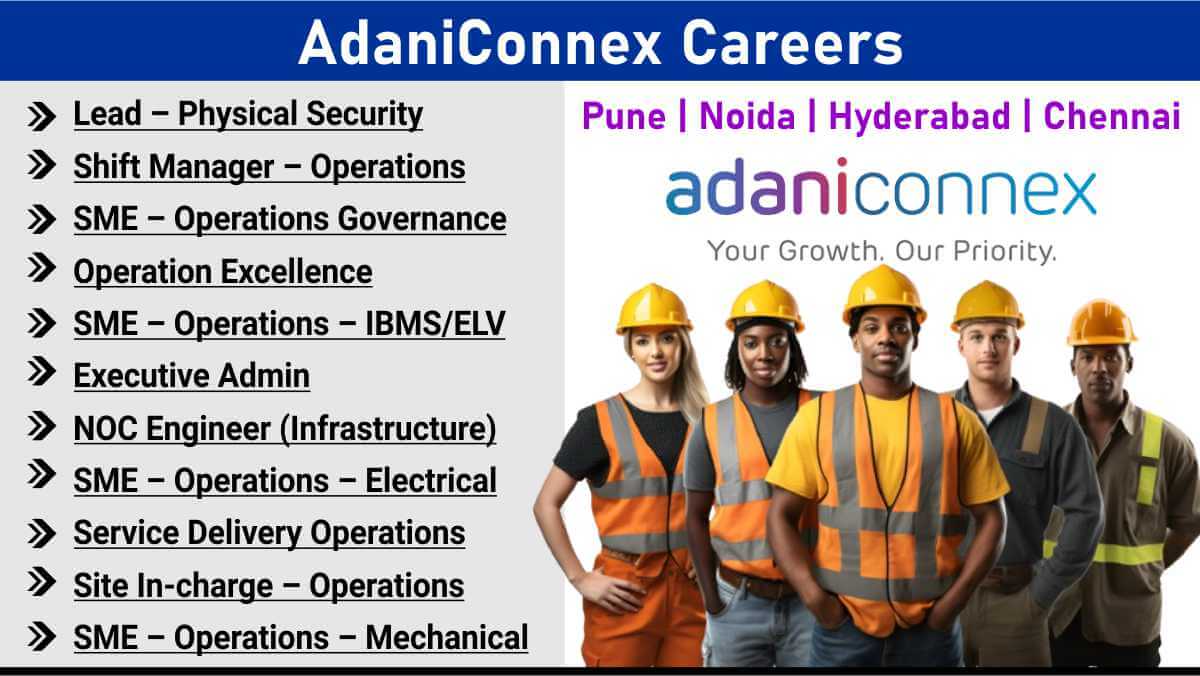 AdaniConnex Careers

Lead – Physical Security
Shift Manager – Operations
SME – Operations Governance
Operation Excellence
SME – Operations – IBMS/ELV
Executive Admin
NOC Engineer (Infrastructure)
SME – Operations – Electrical
Service Delivery Operations
Site In-charge – Operations
SME – Operations – Mechanical

Pune | Noida | Hyderabad | Chennai

adaniconnex
Your Growth. Our Priority.